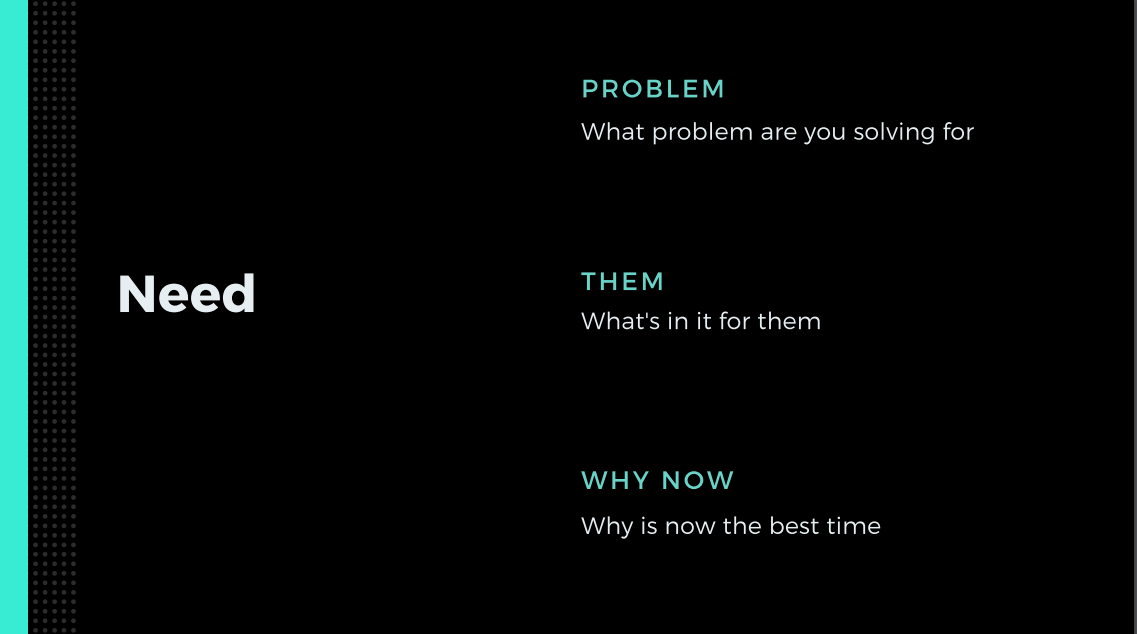 Need

PROBLEM
What problem are you solving for

THEM
What's in it for them

WHY NOW
Why is now the best time